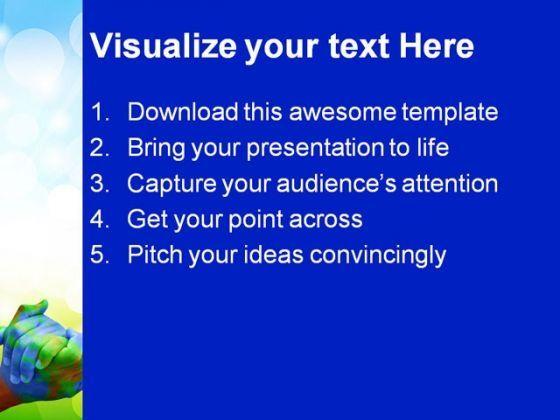 Visualize your text Here

1. Download this awesome template
2. Bring your presentation to life
3. Capture your audience's attention
4. Get your point across
5. Pitch your ideas convincingly